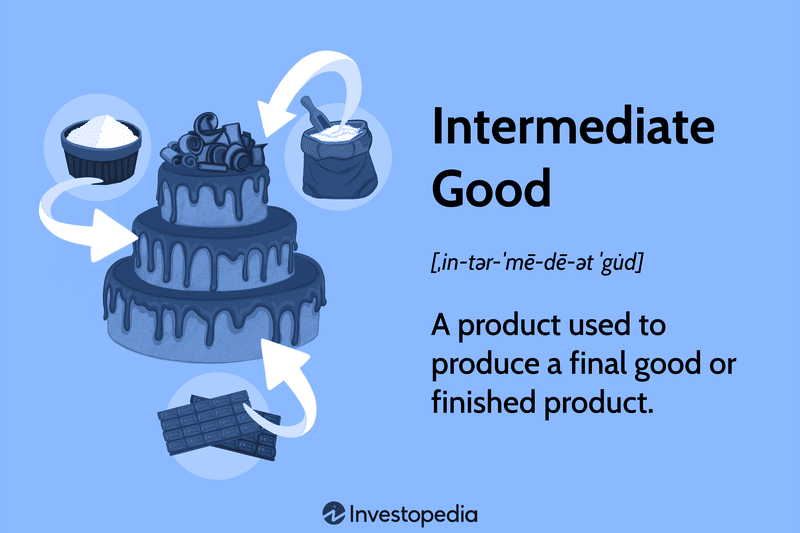 Intermediate Good

[ˌin-tər-ˈmē-dē-ət ˈgu̇d]

A product used to produce a final good or finished product.

Investopedia